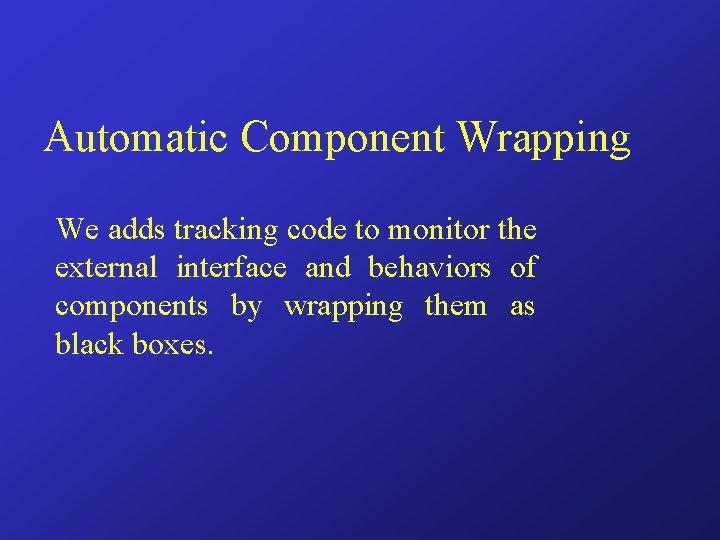 Automatic Component Wrapping

We adds tracking code to monitor the external interface and behaviors of components by wrapping them as black boxes.